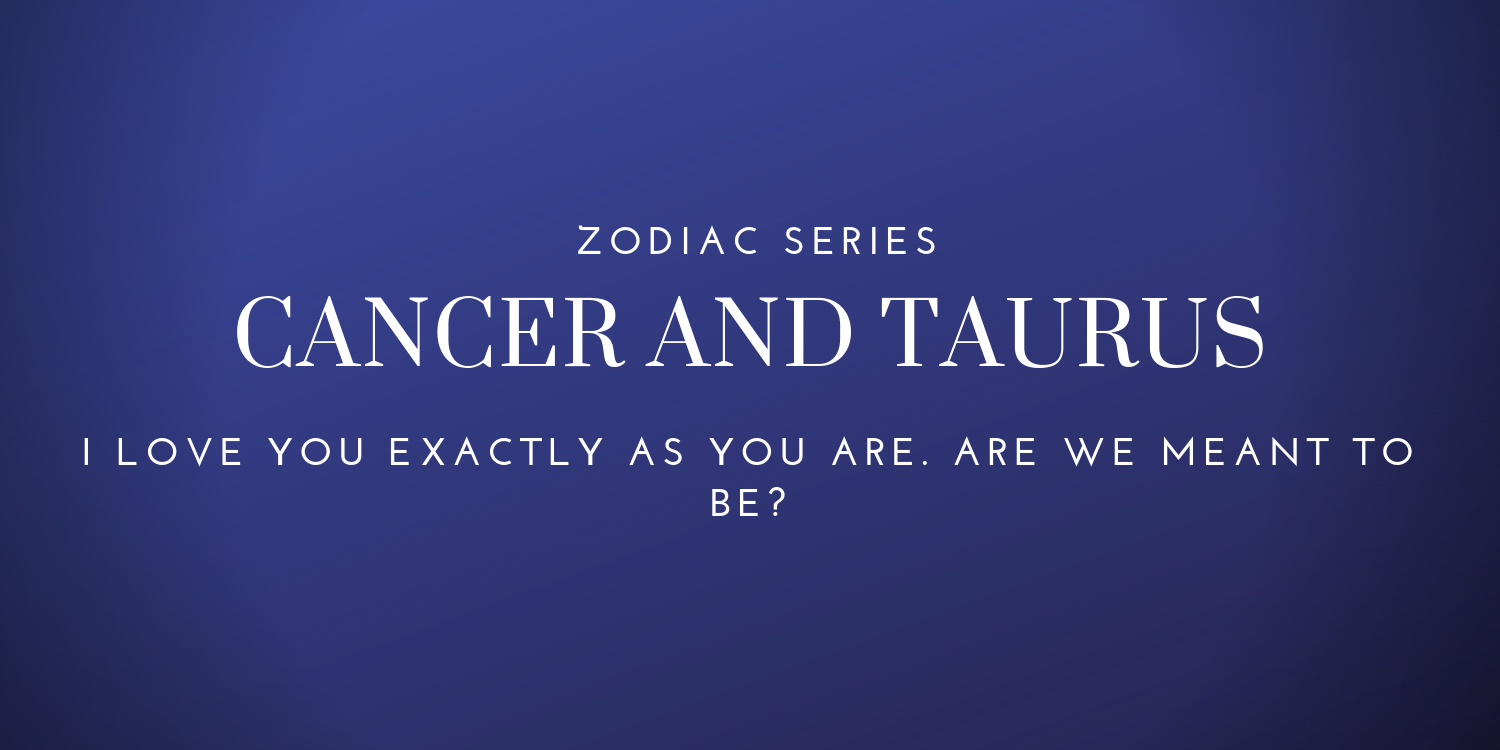 ZODIAC SERIES

CANCER AND TAURUS

I LOVE YOU EXACTLY AS YOU ARE. ARE WE MEANT TO BE?